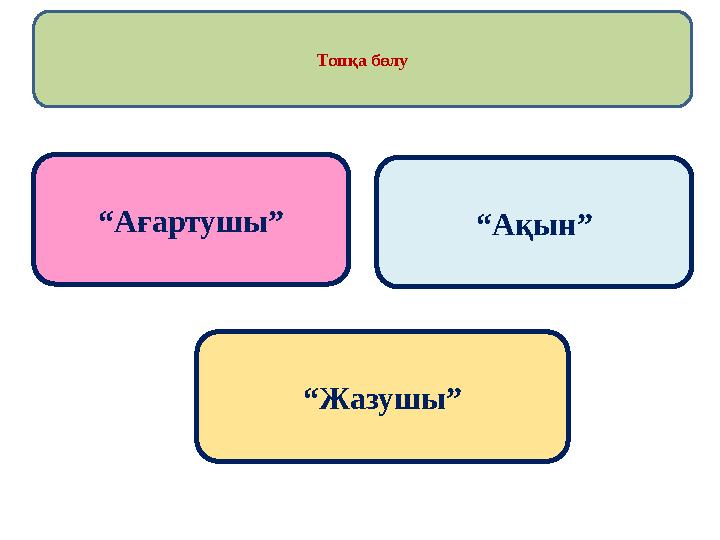 Топқа бөлу

“Ағартушы”

“Ақын”

“Жазушы”